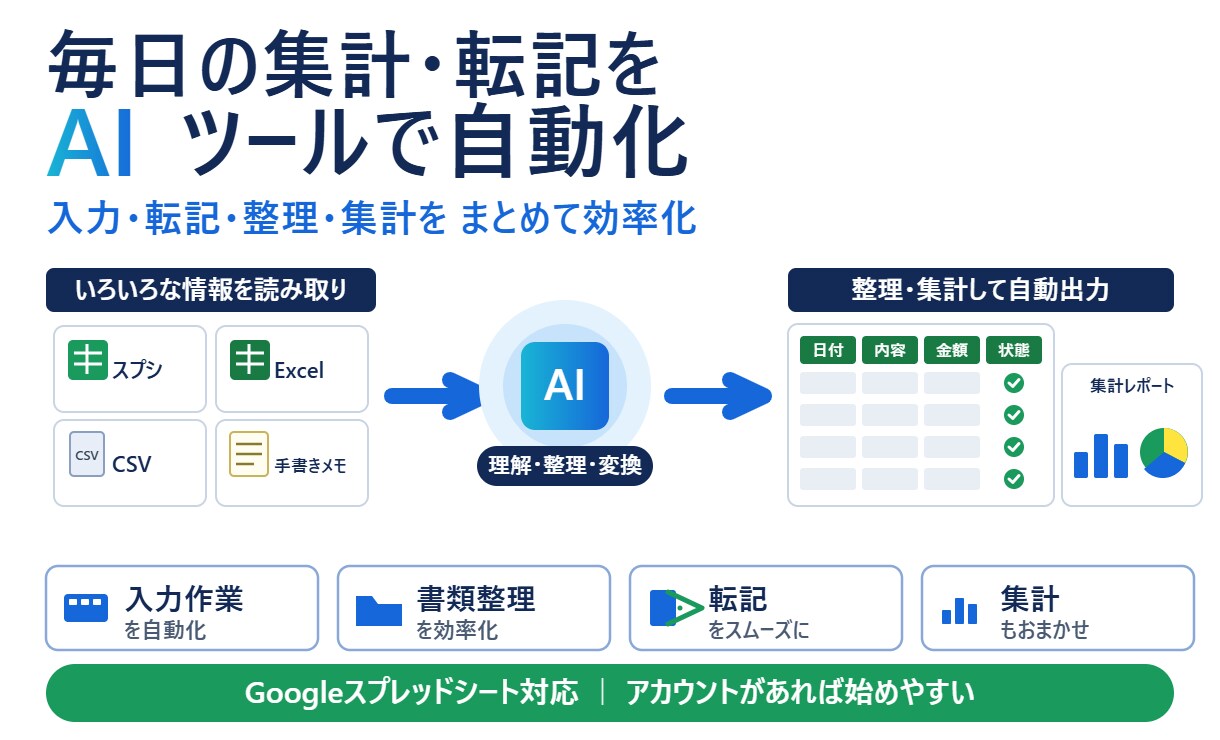 毎日の集計・転記を
AI ツールで自動化

入力・転記・整理・集計を まとめて効率化

いろいろな情報を読み取り

スプシ

Excel

CSV CSV

手書きメモ

AI

理解・整理・変換

整理・集計して自動出力

| 日付 | 内容 | 金額 | 状態 |
|---|---|---|---|
| | | | |
| | | | |
| | | | |
| | | | |

集計レポート

入力作業
を自動化

書類整理
を効率化

転記
をスムーズに

集計
もおまかせ

Googleスプレッドシート対応 | アカウントがあれば始めやすい